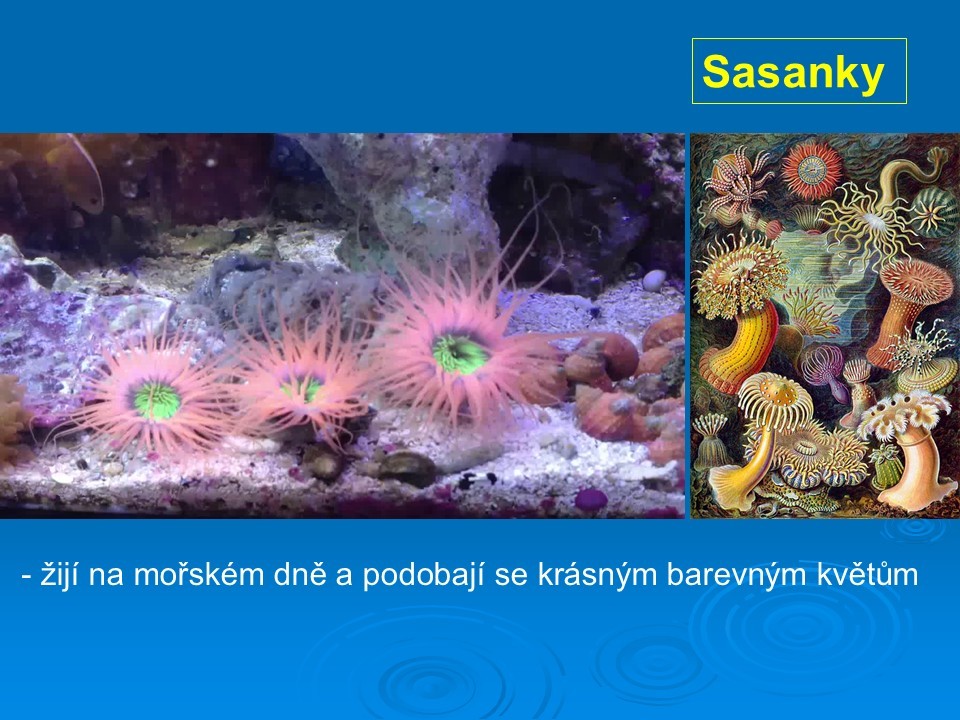 Sasanky

- žijí na mořském dně a podobají se krásným barevným květům